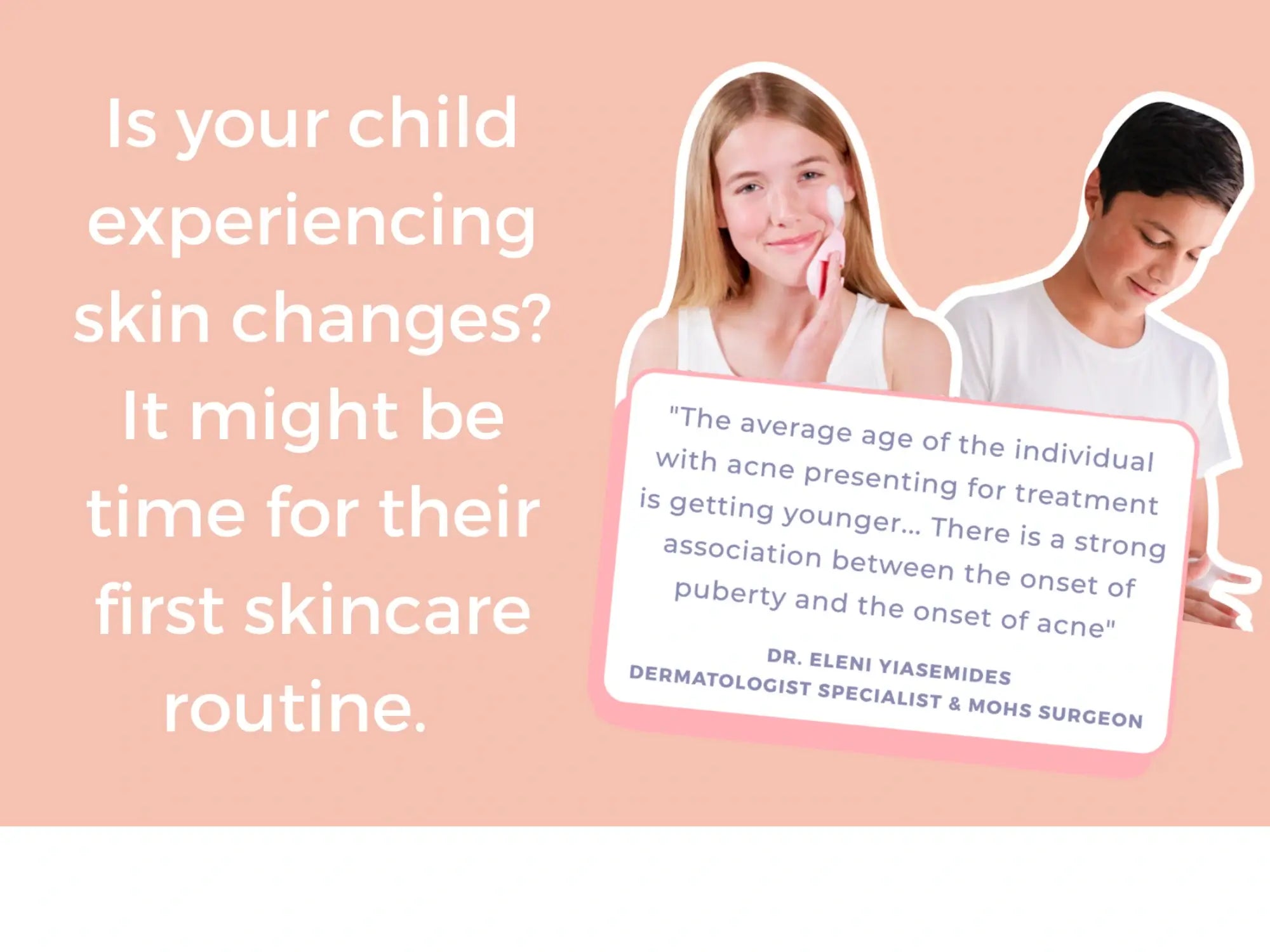 Is your child experiencing skin changes? It might be time for their first skincare routine.

"The average age of the individual with acne presenting for treatment is getting younger... There is a strong association between the onset of puberty and the onset of acne"

DR. ELENI YIASEMIDES
DERMATOLOGIST SPECIALIST & MOHS SURGEON